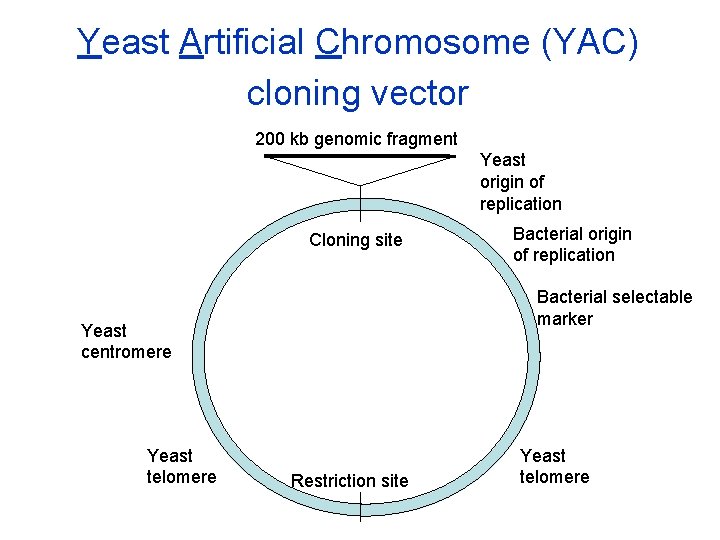 Yeast Artificial Chromosome (YAC) cloning vector

200 kb genomic fragment

Yeast origin of replication

Cloning site

Bacterial origin of replication

Bacterial selectable marker

Yeast centromere

Yeast telomere

Restriction site

Yeast telomere